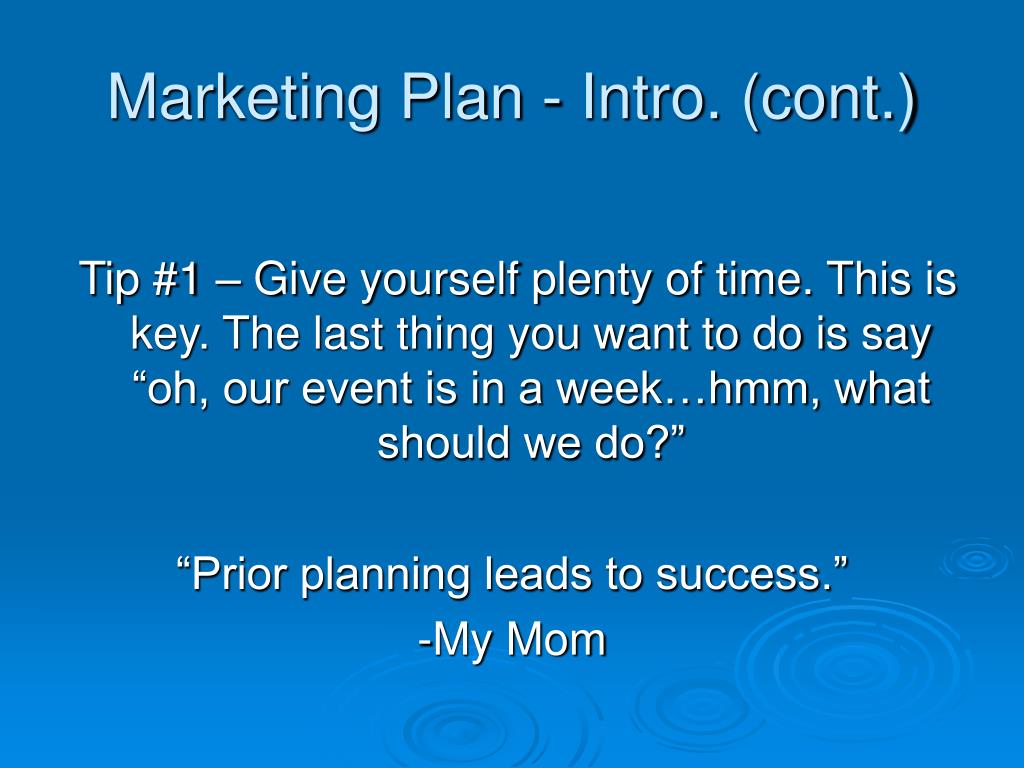 Marketing Plan - Intro. (cont.)

Tip #1 – Give yourself plenty of time. This is key. The last thing you want to do is say “oh, our event is in a week…hmm, what should we do?”

“Prior planning leads to success.”
-My Mom